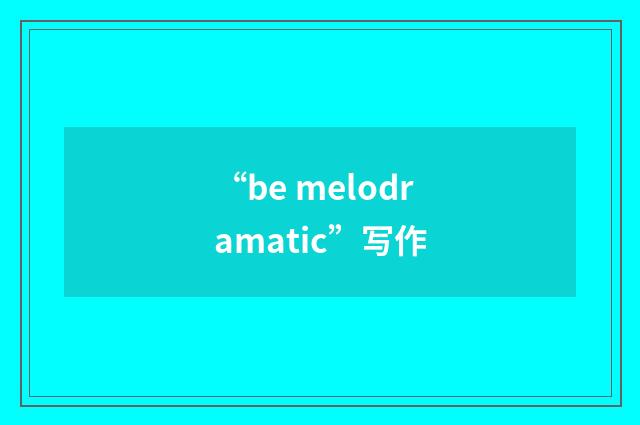 “be melodramatic”写作